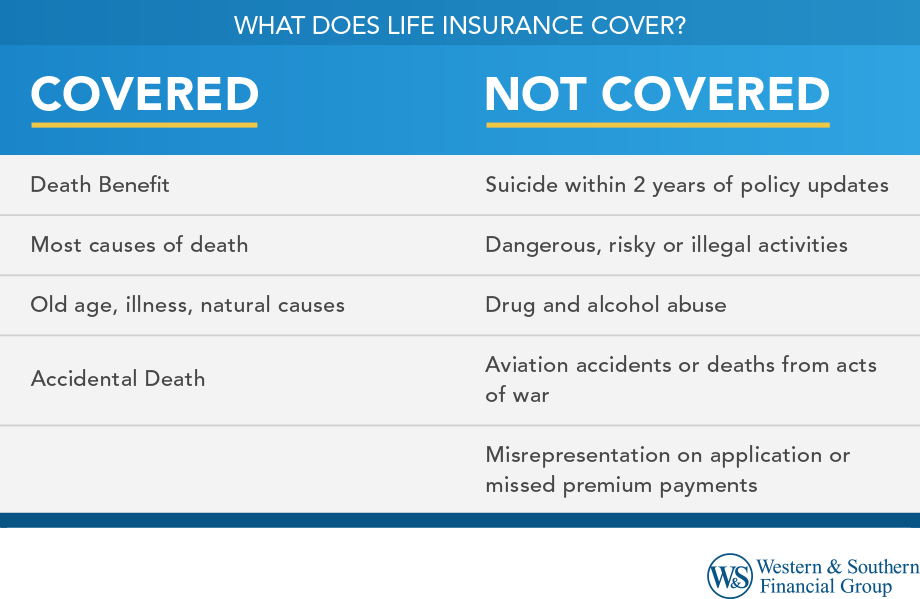 WHAT DOES LIFE INSURANCE COVER?

| COVERED | NOT COVERED |
|---|---|
| Death Benefit | Suicide within 2 years of policy updates |
| Most causes of death | Dangerous, risky or illegal activities |
| Old age, illness, natural causes | Drug and alcohol abuse |
| Accidental Death | Aviation accidents or deaths from acts of war |
| | Misrepresentation on application or missed premium payments |

W&S Western & Southern Financial Group